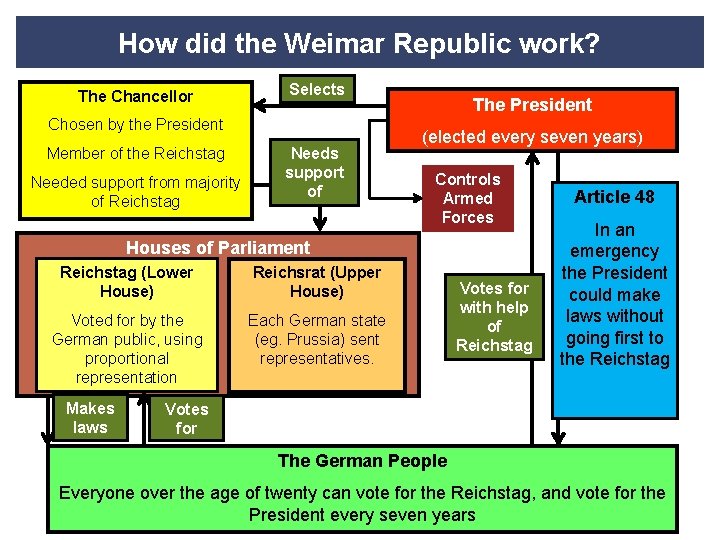 How did the Weimar Republic work?

The Chancellor
Chosen by the President
Member of the Reichstag
Needed support from majority of Reichstag

Selects

The President
(elected every seven years)

Needs support of

Controls Armed Forces

Article 48
In an emergency the President could make laws without going first to the Reichstag

Houses of Parliament

Reichstag (Lower House)
Voted for by the German public, using proportional representation

Reichsrat (Upper House)
Each German state (eg. Prussia) sent representatives.

Votes for with help of Reichstag

Makes laws

Votes for

The German People
Everyone over the age of twenty can vote for the Reichstag, and vote for the President every seven years